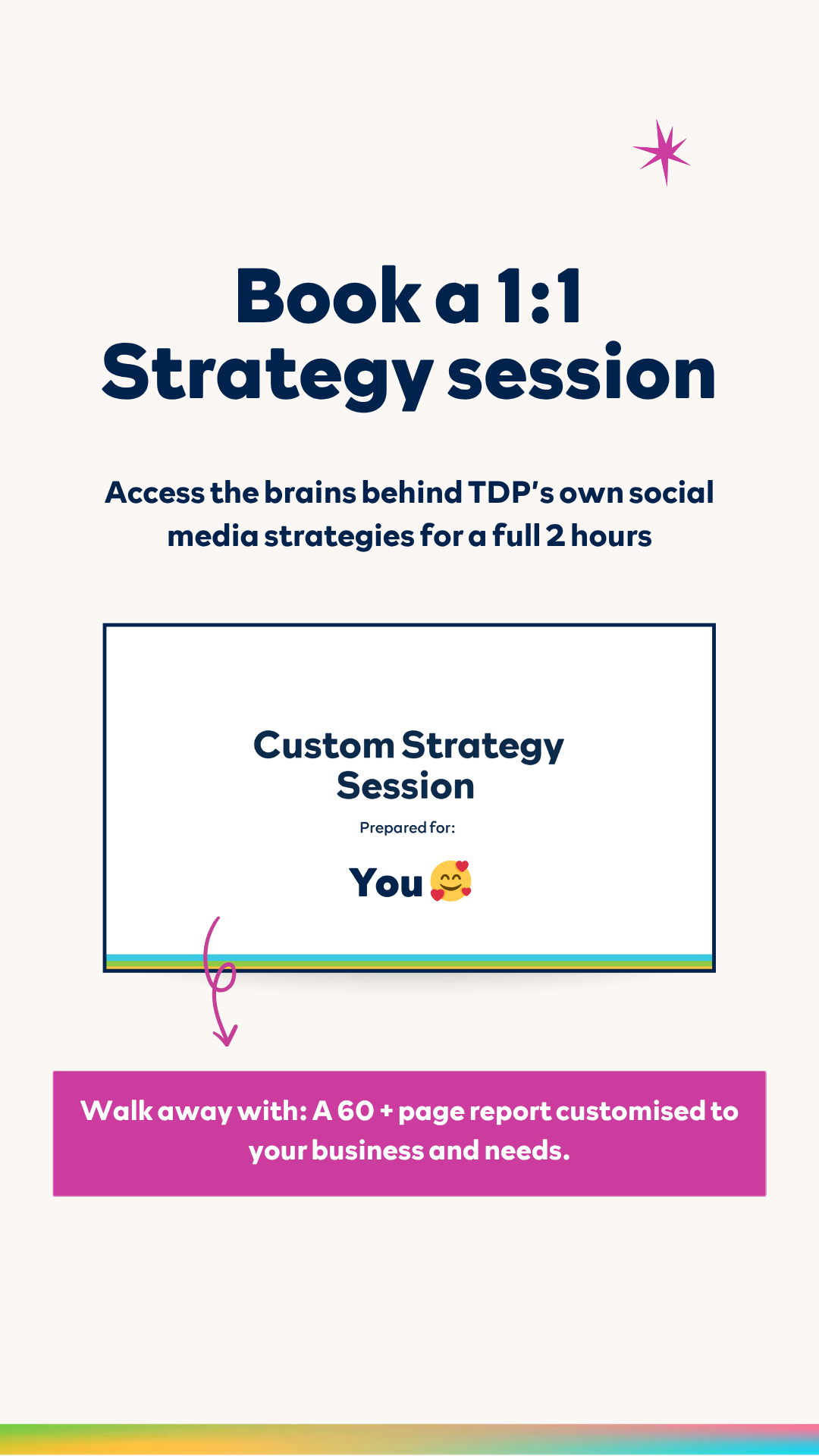 Book a 1:1 Strategy session

Access the brains behind TDP's own social media strategies for a full 2 hours

Custom Strategy Session

Prepared for:

You 🥰

Walk away with: A 60 + page report customised to your business and needs.